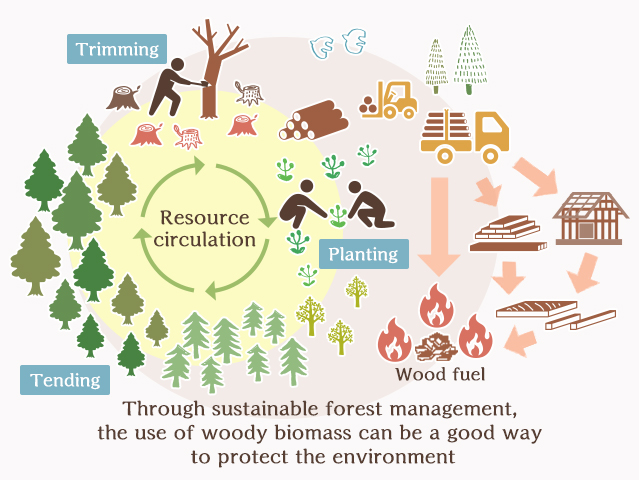 Trimming

Resource circulation

Planting

Tending

Wood fuel

Through sustainable forest management, the use of woody biomass can be a good way to protect the environment